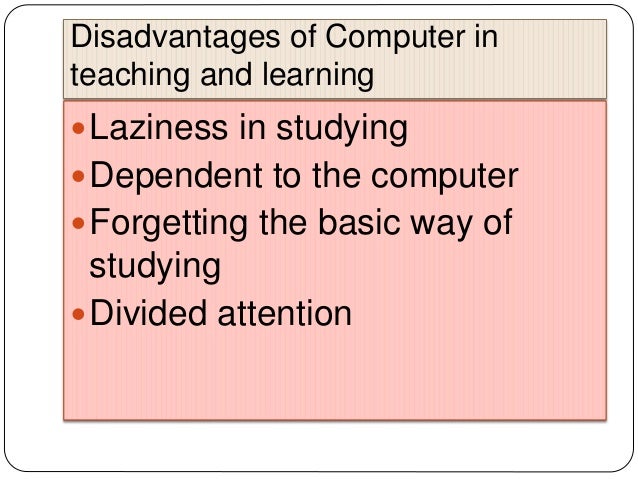 Disadvantages of Computer in teaching and learning

- Laziness in studying
- Dependent to the computer
- Forgetting the basic way of studying
- Divided attention